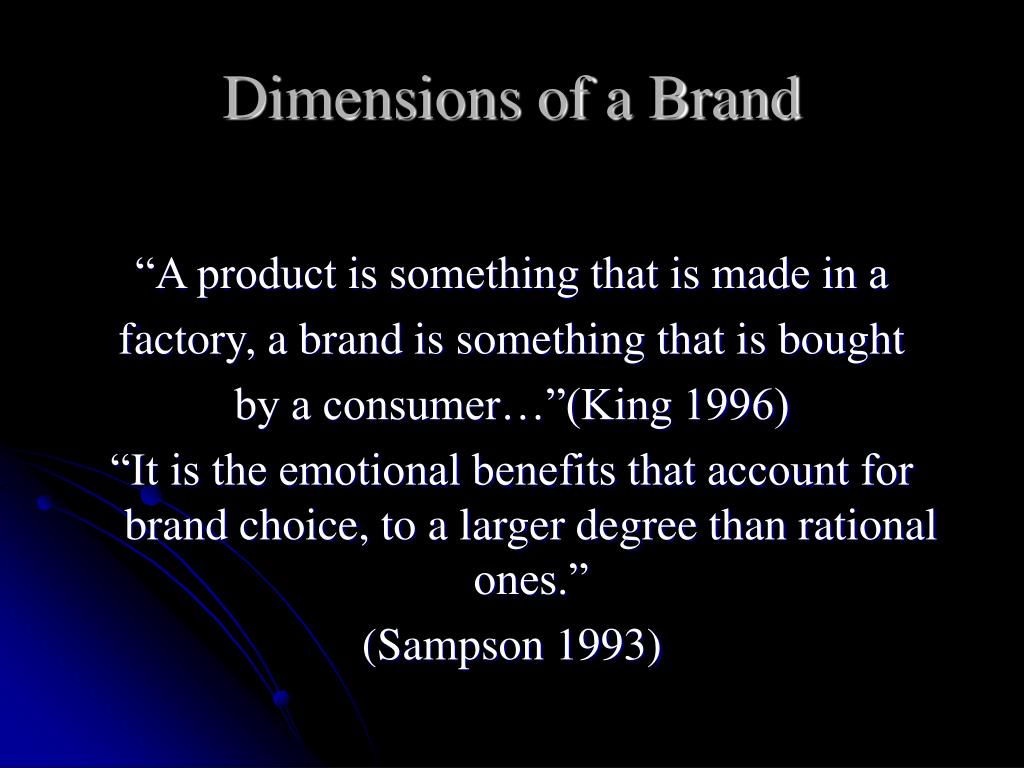 Dimensions of a Brand

“A product is something that is made in a factory, a brand is something that is bought by a consumer…”(King 1996)

“It is the emotional benefits that account for brand choice, to a larger degree than rational ones.”

(Sampson 1993)